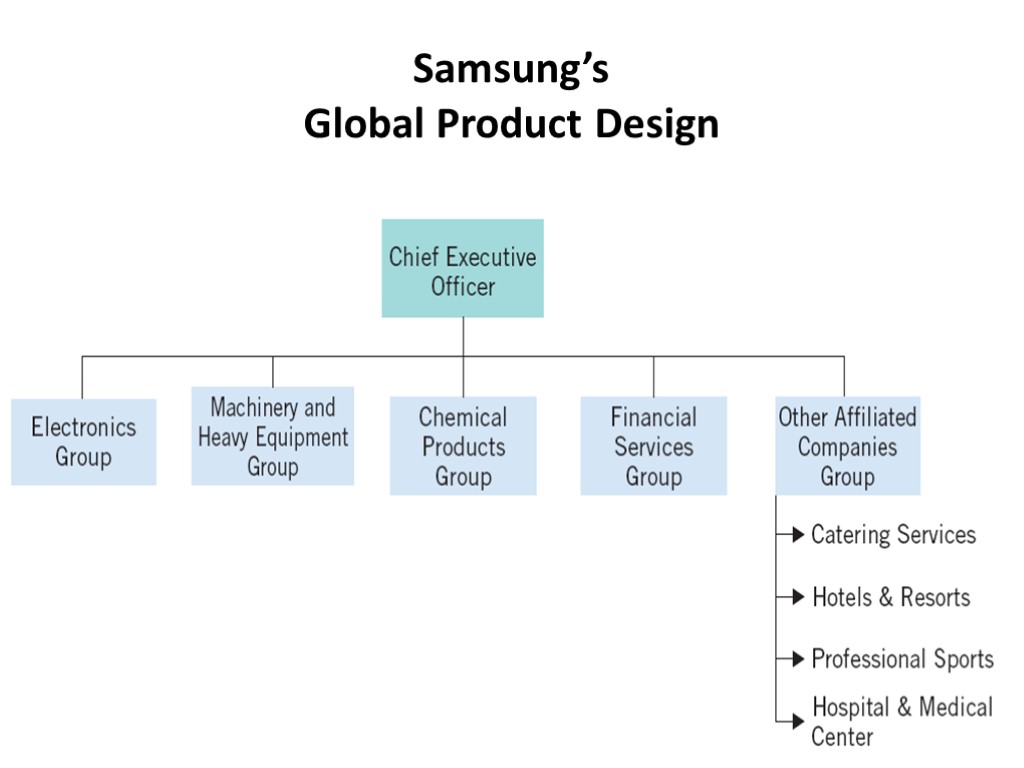 Samsung's
Global Product Design

Chief Executive Officer

Electronics Group

Machinery and Heavy Equipment Group

Chemical Products Group

Financial Services Group

Other Affiliated Companies Group

Catering Services

Hotels & Resorts

Professional Sports

Hospital & Medical Center